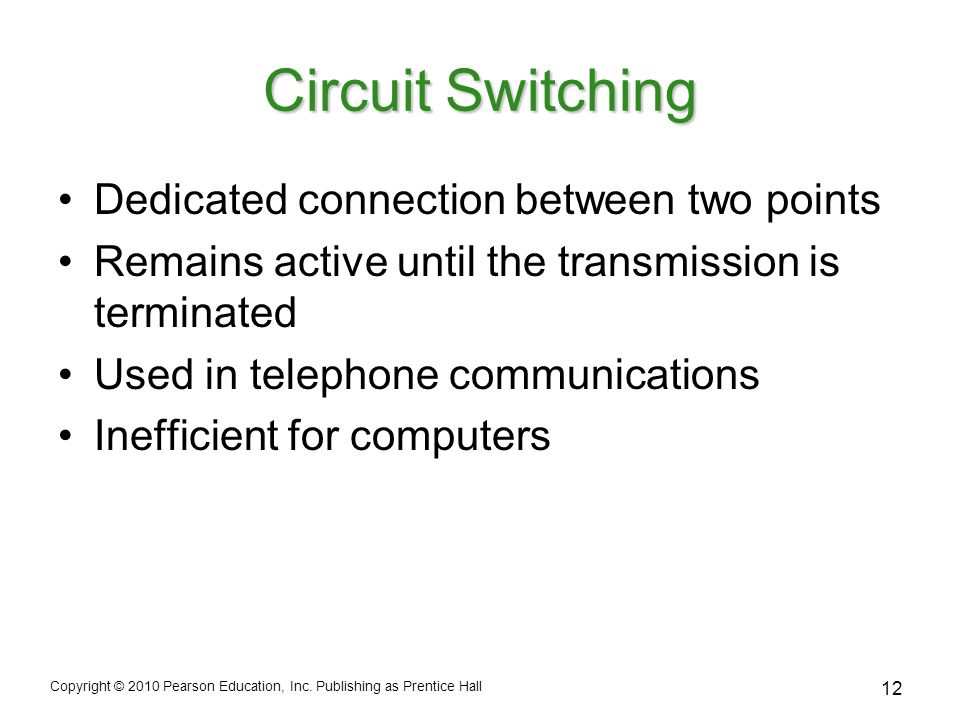 Circuit Switching

• Dedicated connection between two points
• Remains active until the transmission is terminated
• Used in telephone communications
• Inefficient for computers

Copyright © 2010 Pearson Education, Inc. Publishing as Prentice Hall

12